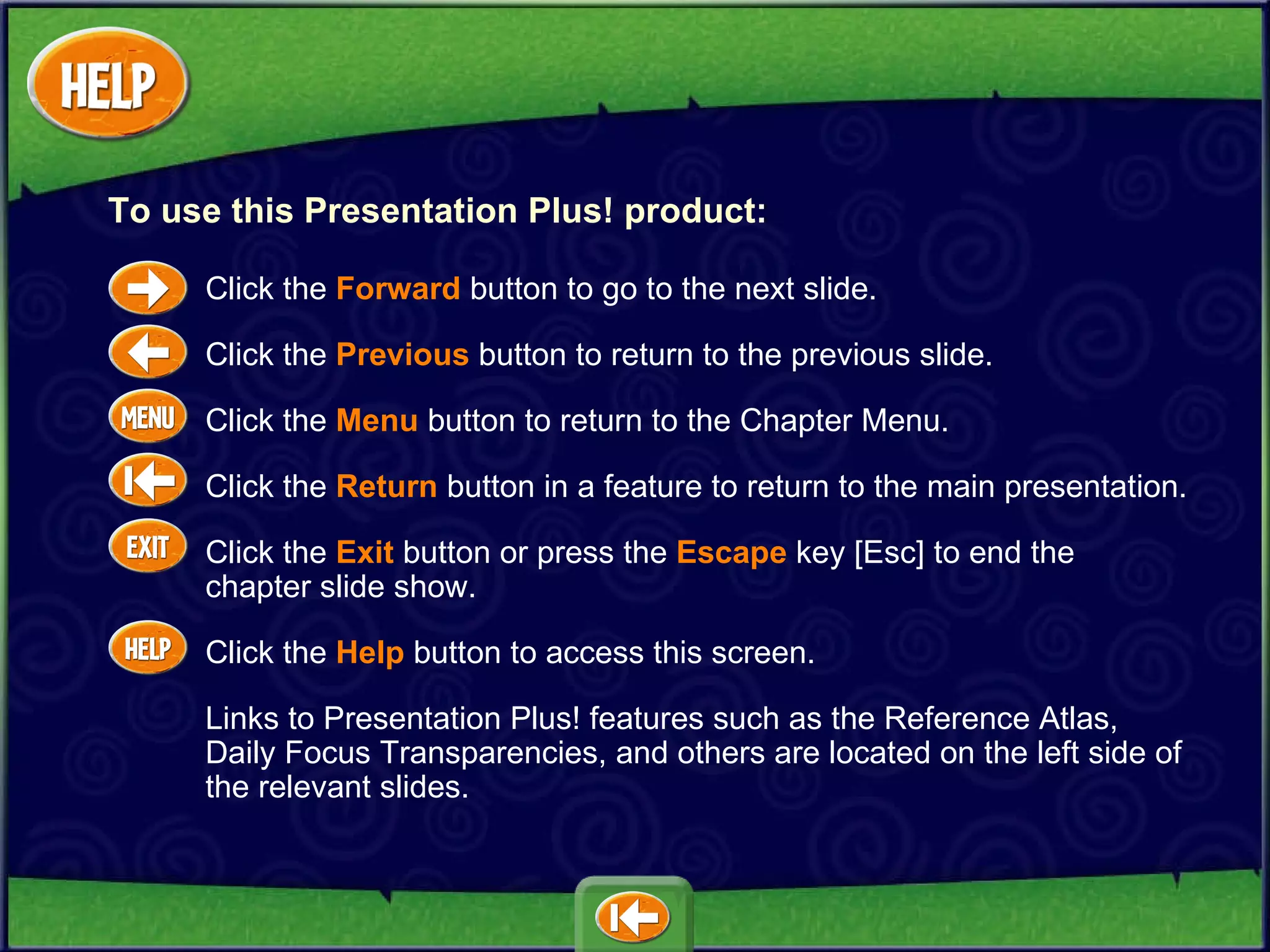 HELP

To use this Presentation Plus! product:

Click the Forward button to go to the next slide.

Click the Previous button to return to the previous slide.

MENU

Click the Menu button to return to the Chapter Menu.

Click the Return button in a feature to return to the main presentation.

EXIT

Click the Exit button or press the Escape key [Esc] to end the chapter slide show.

HELP

Click the Help button to access this screen.

Links to Presentation Plus! features such as the Reference Atlas, Daily Focus Transparencies, and others are located on the left side of the relevant slides.